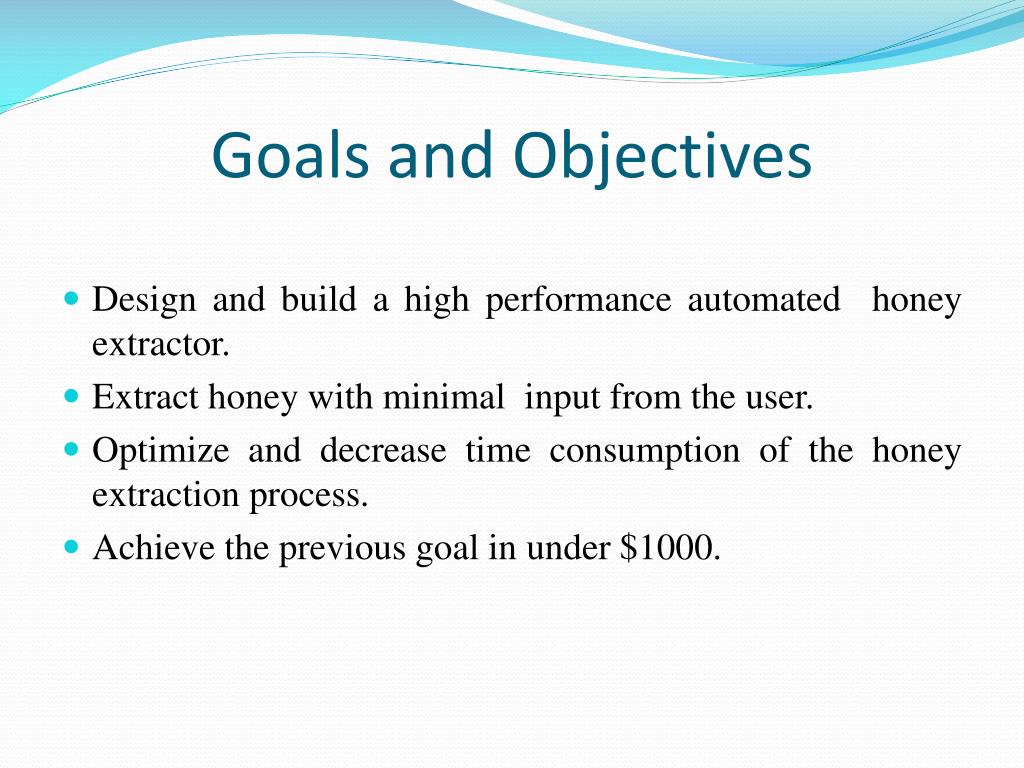 Goals and Objectives

- Design and build a high performance automated honey extractor.
- Extract honey with minimal input from the user.
- Optimize and decrease time consumption of the honey extraction process.
- Achieve the previous goal in under \$1000.